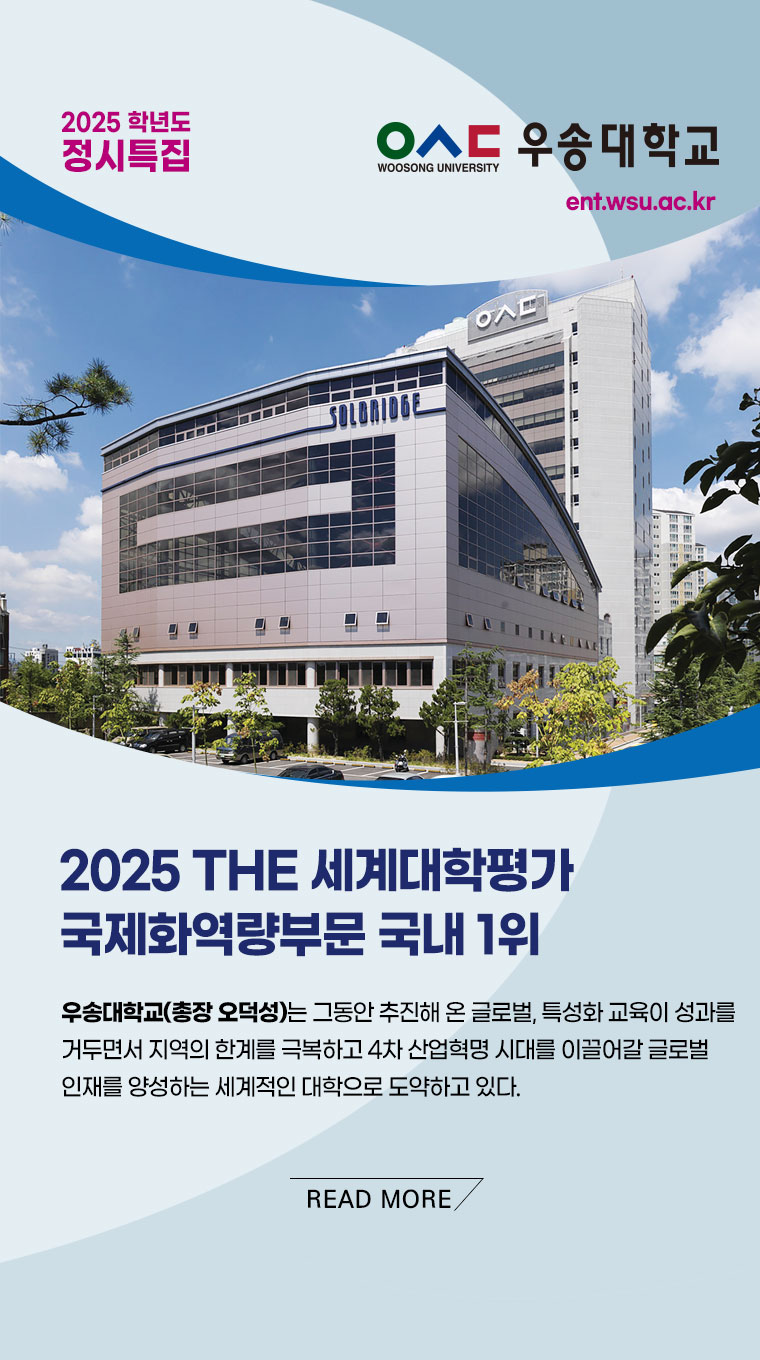 2025 학년도
정시특집

WOOSONG UNIVERSITY 우송대학교

ent.wsu.ac.kr

SOLBRIDGE

2025 THE 세계대학평가
국제화역량부문 국내 1위

우송대학교(총장 오덕성)는 그동안 추진해 온 글로벌, 특성화 교육이 성과를 거두면서 지역의 한계를 극복하고 4차 산업혁명 시대를 이끌어갈 글로벌 인재를 양성하는 세계적인 대학으로 도약하고 있다.

READ MORE